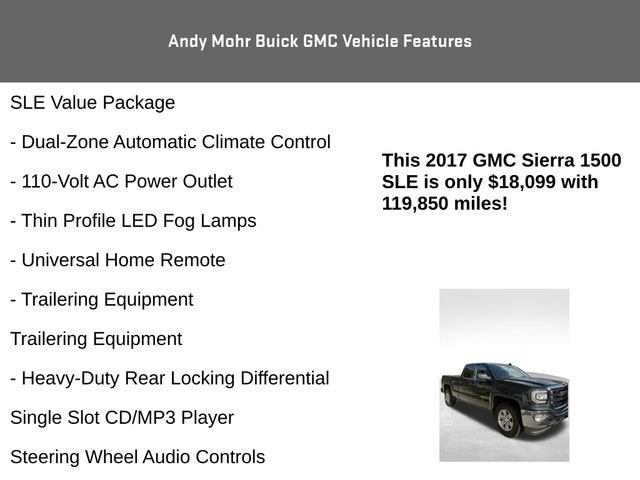 Andy Mohr Buick GMC Vehicle Features

SLE Value Package

- Dual-Zone Automatic Climate Control

- 110-Volt AC Power Outlet

- Thin Profile LED Fog Lamps

- Universal Home Remote

- Trailering Equipment

Trailering Equipment

- Heavy-Duty Rear Locking Differential

Single Slot CD/MP3 Player

Steering Wheel Audio Controls

This 2017 GMC Sierra 1500 SLE is only $18,099 with 119,850 miles!